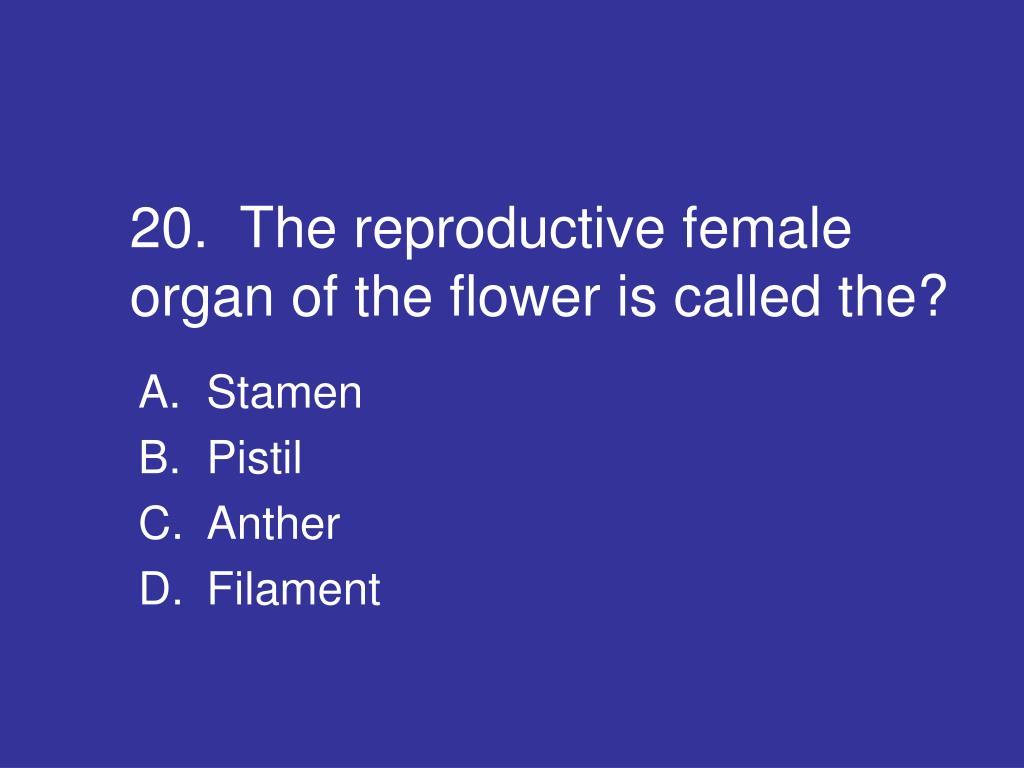 20. The reproductive female organ of the flower is called the?

A. Stamen
B. Pistil
C. Anther
D. Filament